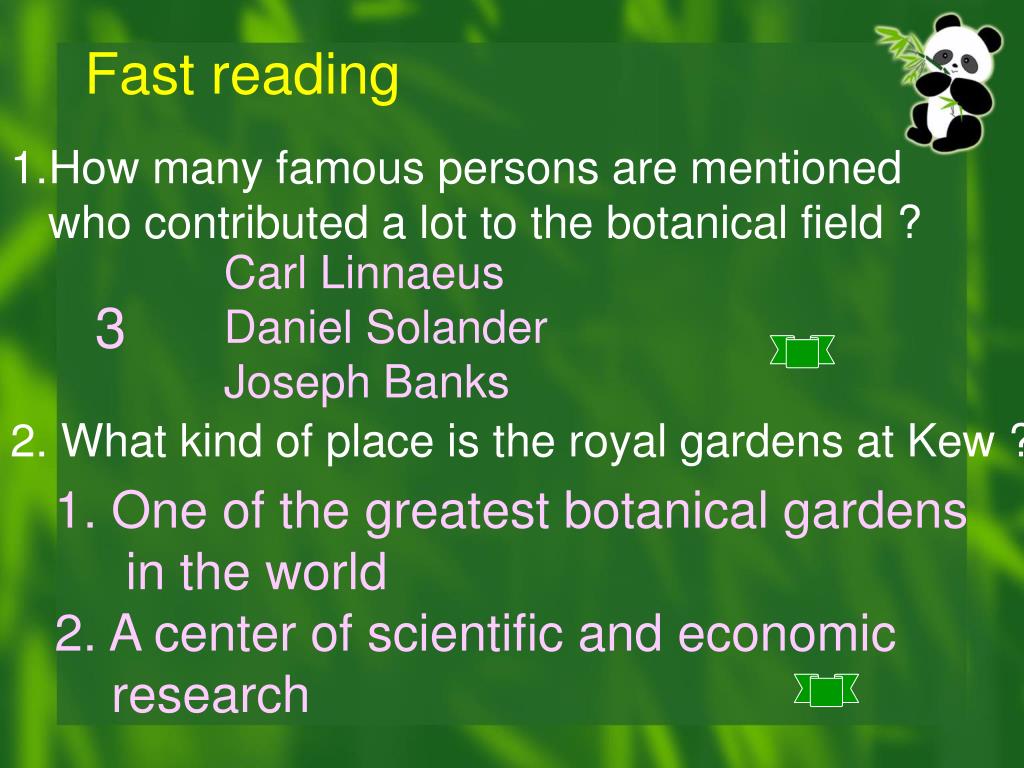 Fast reading

1.How many famous persons are mentioned who contributed a lot to the botanical field ?

3

Carl Linnaeus
Daniel Solander
Joseph Banks

2. What kind of place is the royal gardens at Kew ?

1. One of the greatest botanical gardens in the world

2. A center of scientific and economic research